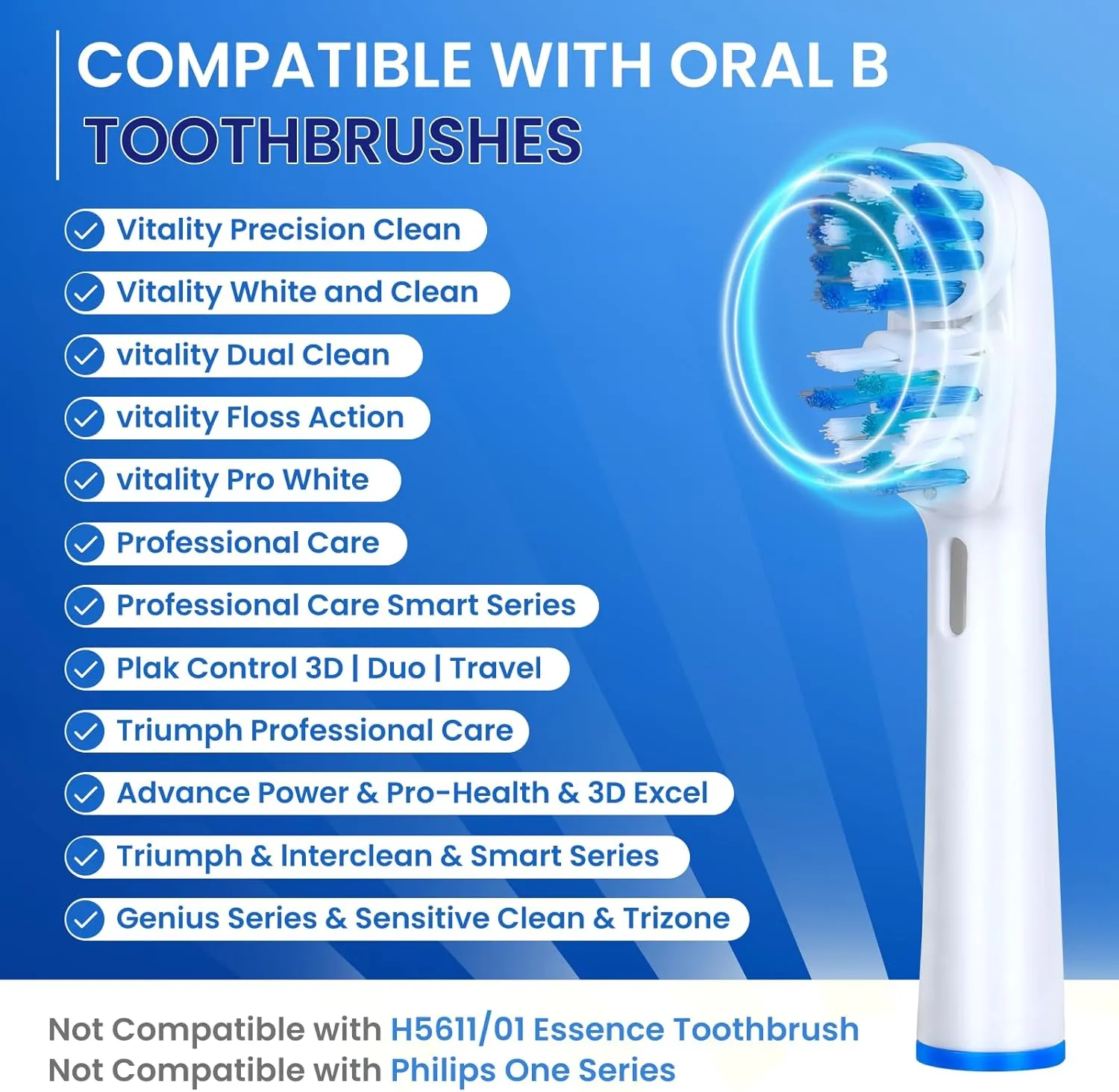 COMPATIBLE WITH ORAL B
TOOTHBRUSHES

Vitality Precision Clean
Vitality White and Clean
vitality Dual Clean
vitality Floss Action
vitality Pro White
Professional Care
Professional Care Smart Series
Plak Control 3D | Duo | Travel
Triumph Professional Care
Advance Power & Pro-Health & 3D Excel
Triumph & Interclean & Smart Series
Genius Series & Sensitive Clean & Trizone

Not Compatible with H5611/01 Essence Toothbrush
Not Compatible with Philips One Series